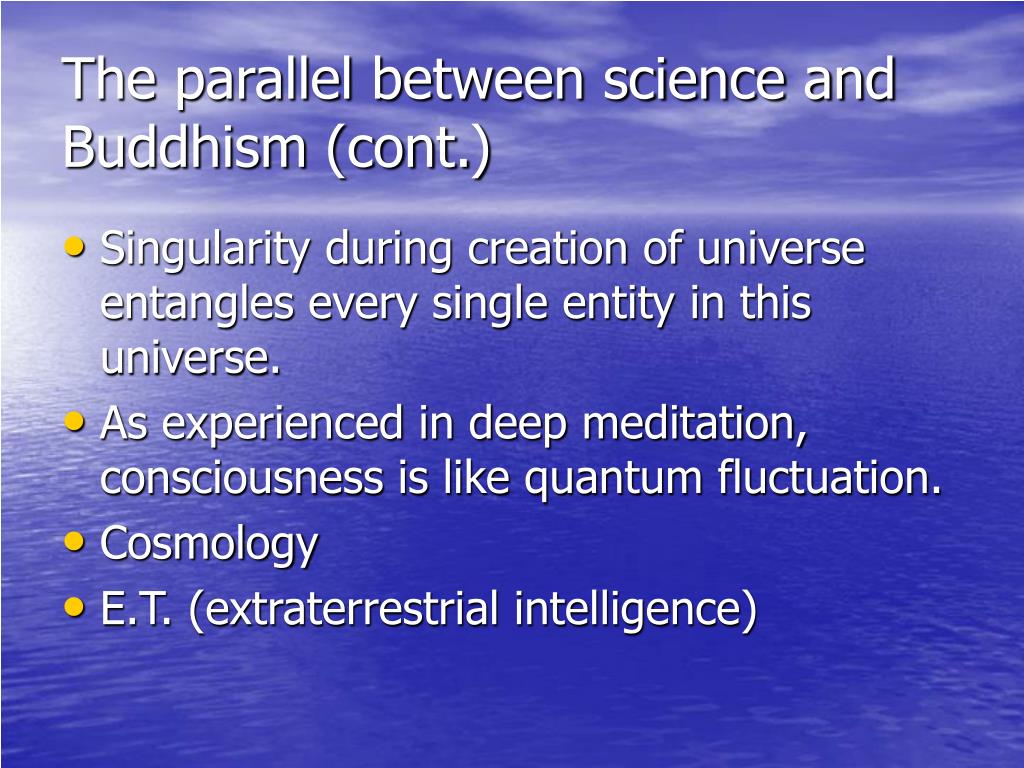 The parallel between science and Buddhism (cont.)

• Singularity during creation of universe entangles every single entity in this universe.
• As experienced in deep meditation, consciousness is like quantum fluctuation.
• Cosmology
• E.T. (extraterrestrial intelligence)